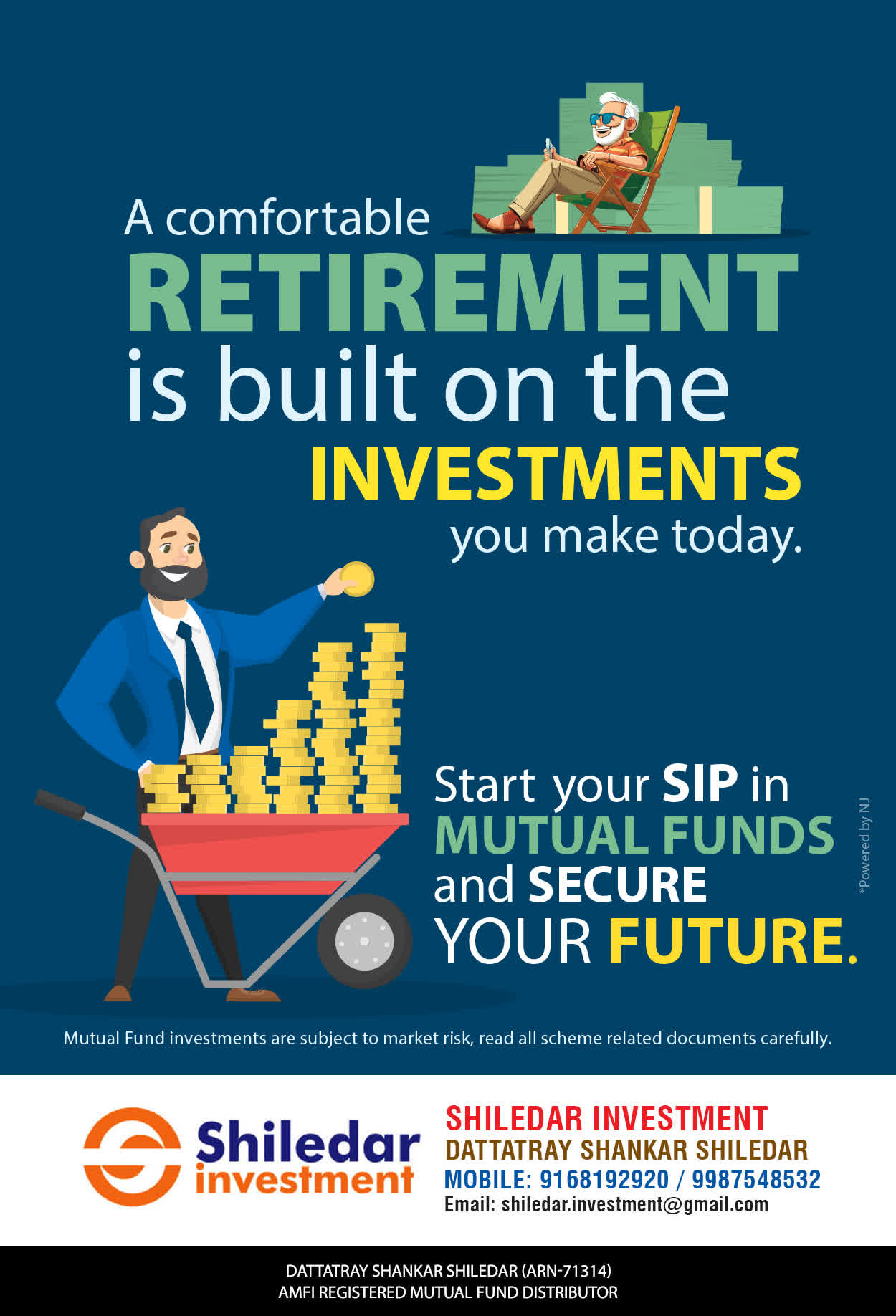 A comfortable RETIREMENT is built on the INVESTMENTS you make today.

Start your SIP in MUTUAL FUNDS and SECURE YOUR FUTURE.

*Powered by NJ

Mutual Fund investments are subject to market risk, read all scheme related documents carefully.

Shiledar investment

SHILEDAR INVESTMENT
DATTATRAY SHANKAR SHILEDAR
MOBILE: 9168192920 / 9987548532
Email: shiledar.investment@gmail.com

DATTATRAY SHANKAR SHILEDAR (ARN-71314)
AMFI REGISTERED MUTUAL FUND DISTRIBUTOR